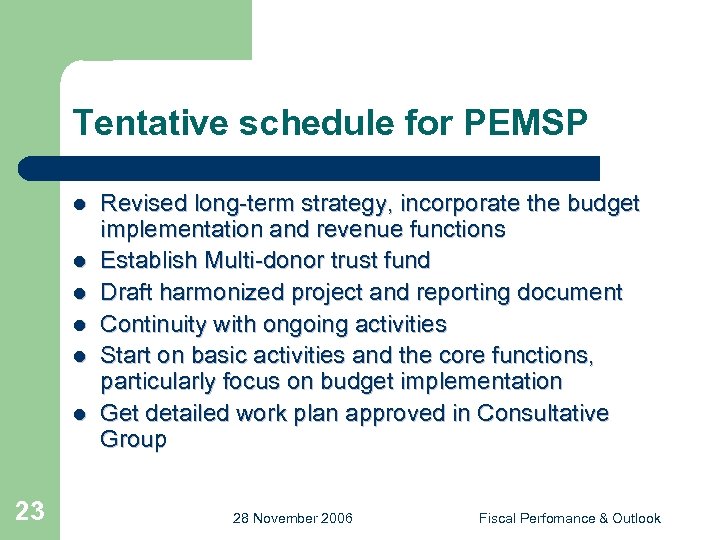 Tentative schedule for PEMSP

- Revised long-term strategy, incorporate the budget implementation and revenue functions
- Establish Multi-donor trust fund
- Draft harmonized project and reporting document
- Continuity with ongoing activities
- Start on basic activities and the core functions, particularly focus on budget implementation
- Get detailed work plan approved in Consultative Group

23

28 November 2006

Fiscal Perfomance & Outlook